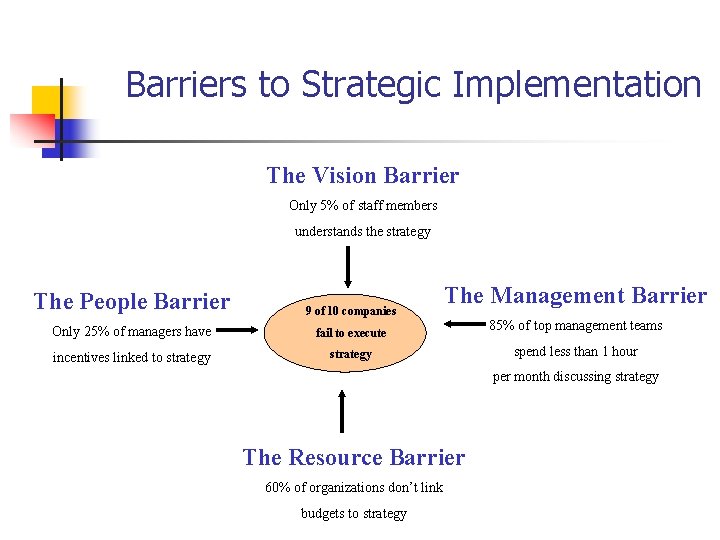 Barriers to Strategic Implementation

The Vision Barrier

Only 5% of staff members understands the strategy

The People Barrier

Only 25% of managers have incentives linked to strategy

9 of 10 companies fail to execute strategy

The Management Barrier

85% of top management teams spend less than 1 hour per month discussing strategy

The Resource Barrier

60% of organizations don't link budgets to strategy